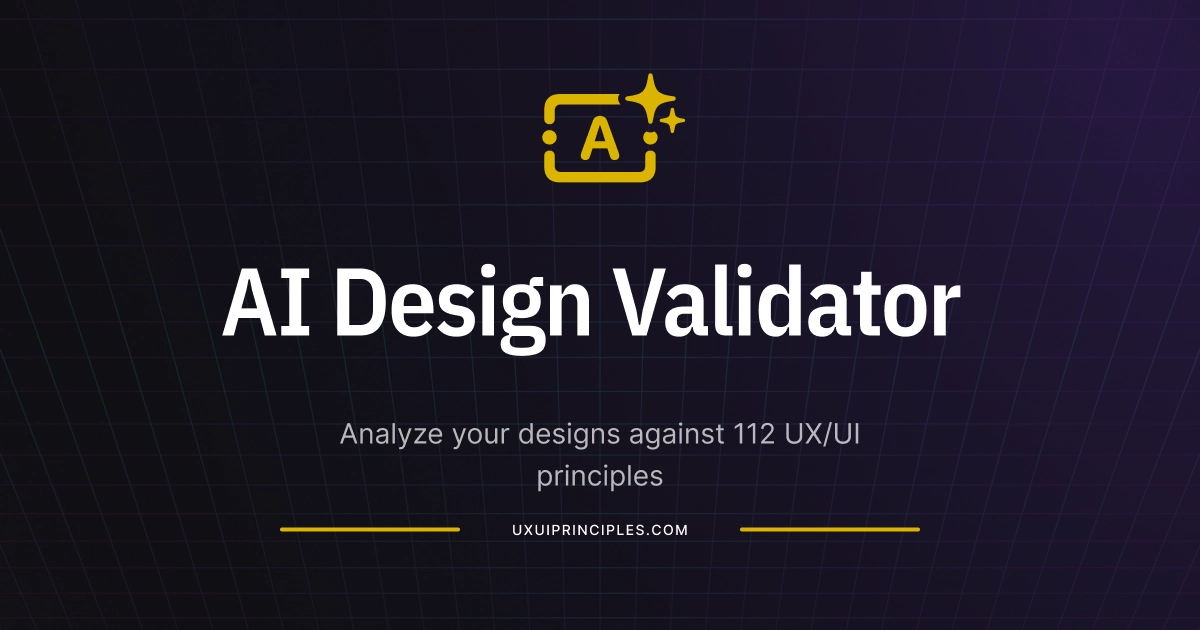 A

AI Design Validator

Analyze your designs against 112 UX/UI principles

UXUIPRINCIPLES.COM